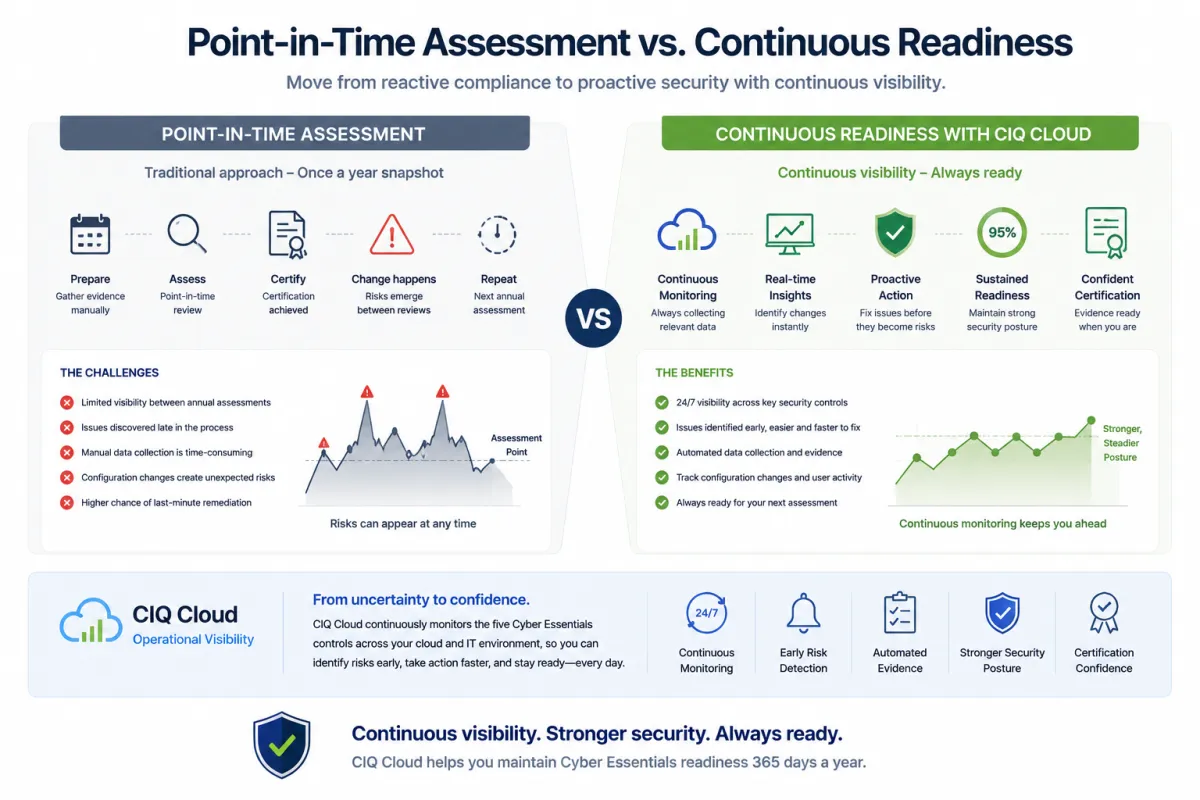 Point-in-Time Assessment vs. Continuous Readiness

Move from reactive compliance to proactive security with continuous visibility.

POINT-IN-TIME ASSESSMENT

Traditional approach – Once a year snapshot

Prepare
Gather evidence manually

Assess
Point-in-time review

Certify
Certification achieved

Change happens
Risks emerge between reviews

Repeat
Next annual assessment

THE CHALLENGES

Limited visibility between annual assessments
Issues discovered late in the process
Manual data collection is time-consuming
Configuration changes create unexpected risks
Higher chance of last-minute remediation

Assessment Point

Risks can appear at any time

VS

CONTINUOUS READINESS WITH CIQ CLOUD

Continuous visibility – Always ready

Continuous Monitoring
Always collecting relevant data

Real-time Insights
Identify changes instantly

Proactive Action
Fix issues before they become risks

95%

Sustained Readiness
Maintain strong security posture

Confident Certification
Evidence ready when you are

THE BENEFITS

24/7 visibility across key security controls
Issues identified early, easier and faster to fix
Automated data collection and evidence
Track configuration changes and user activity
Always ready for your next assessment

Stronger, Steadier Posture

Continuous monitoring keeps you ahead

CIQ Cloud
Operational Visibility

From uncertainty to confidence.

CIQ Cloud continuously monitors the five Cyber Essentials controls across your cloud and IT environment, so you can identify risks early, take action faster, and stay ready—every day.

24/7
Continuous Monitoring

Early Risk Detection

Automated Evidence

Stronger Security Posture

Certification Confidence

Continuous visibility. Stronger security. Always ready.

CIQ Cloud helps you maintain Cyber Essentials readiness 365 days a year.